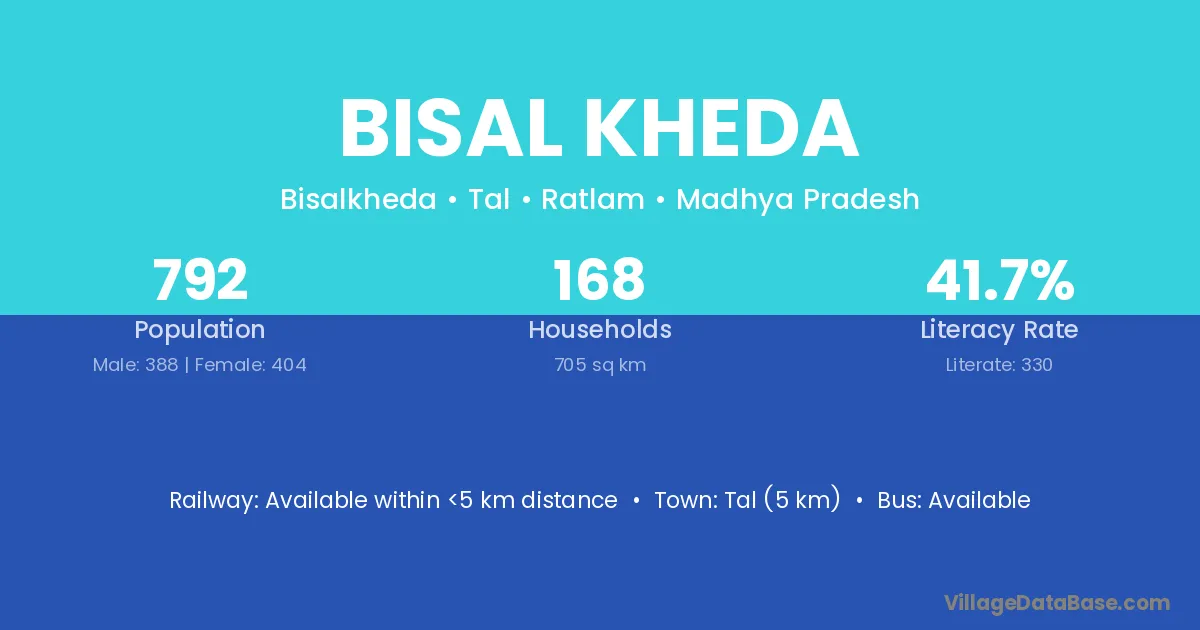 BISAL KHEDA

Bisalkheda • Tal • Ratlam • Madhya Pradesh

792
Population
Male: 388 | Female: 404

168
Households
705 sq km

41.7%
Literacy Rate
Literate: 330

Railway: Available within <5 km distance • Town: Tal (5 km) • Bus: Available

VillageDataBase.com